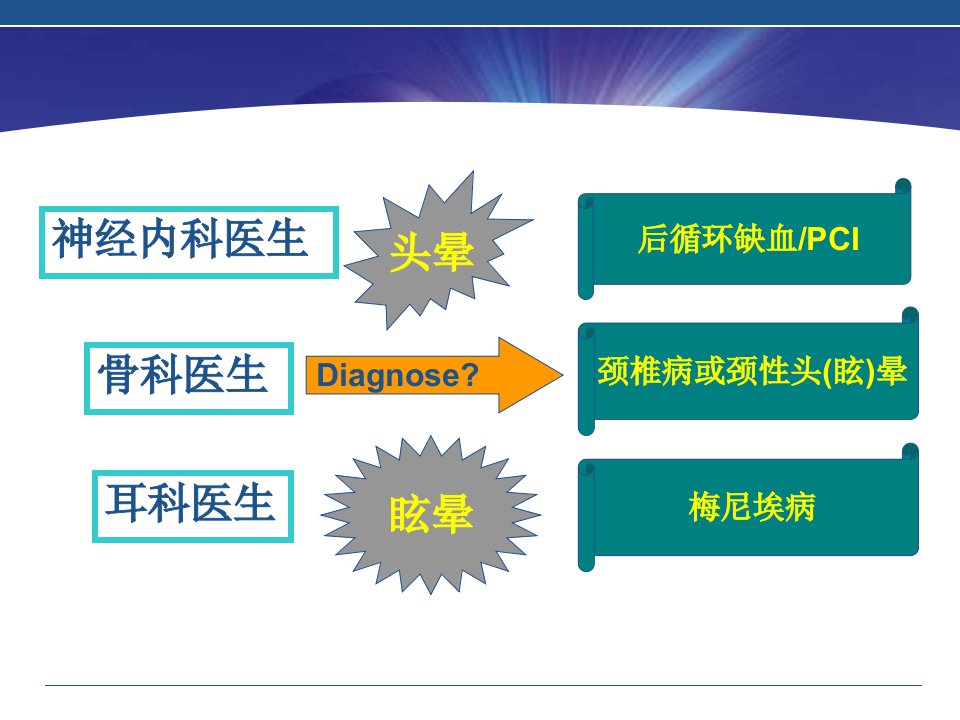 神经内科医生

头晕

后循环缺血/PCI

骨科医生

Diagnose?

颈椎病或颈性头(眩)晕

耳科医生

眩晕

梅尼埃病